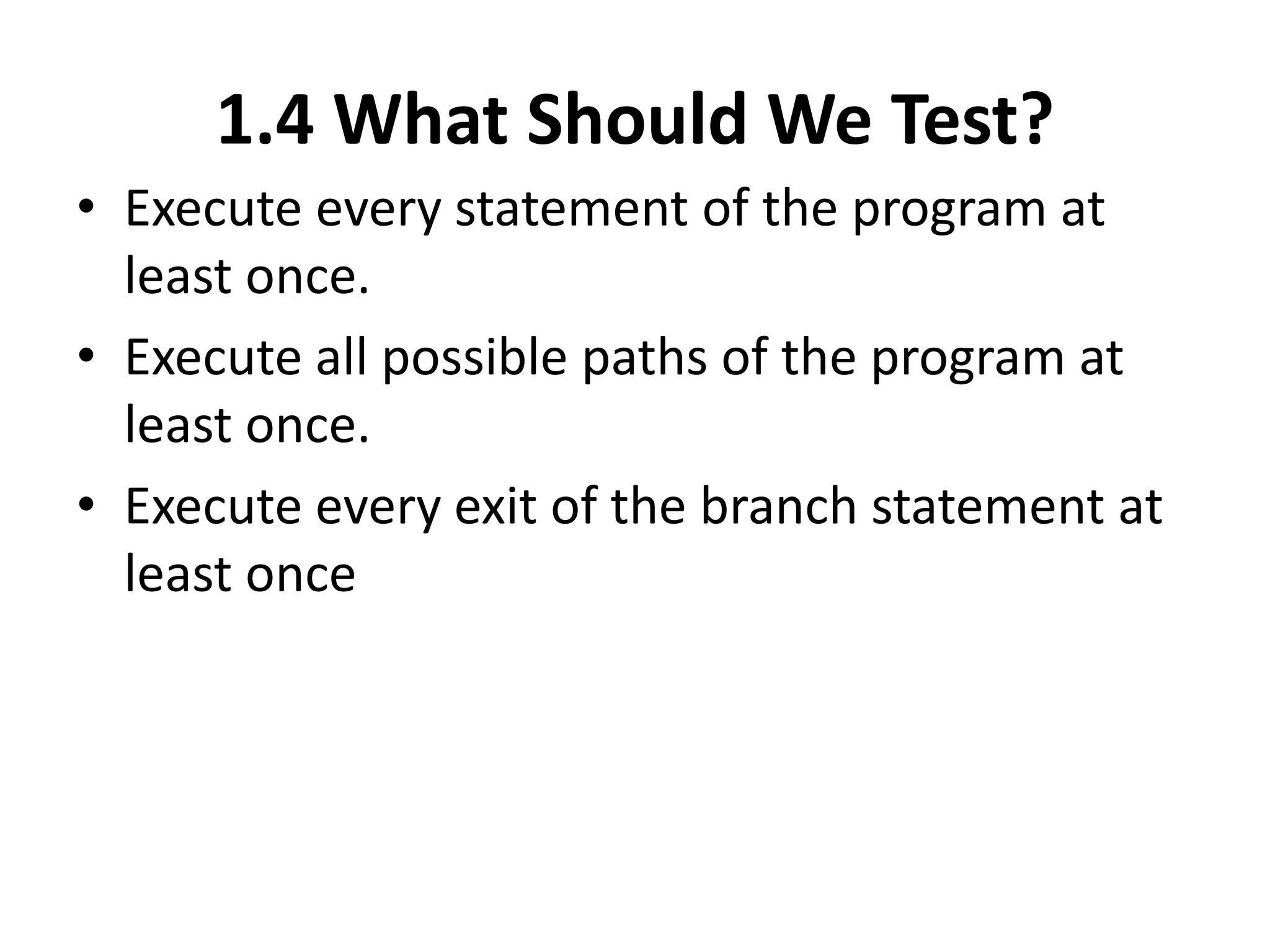 1.4 What Should We Test?

• Execute every statement of the program at least once.
• Execute all possible paths of the program at least once.
• Execute every exit of the branch statement at least once